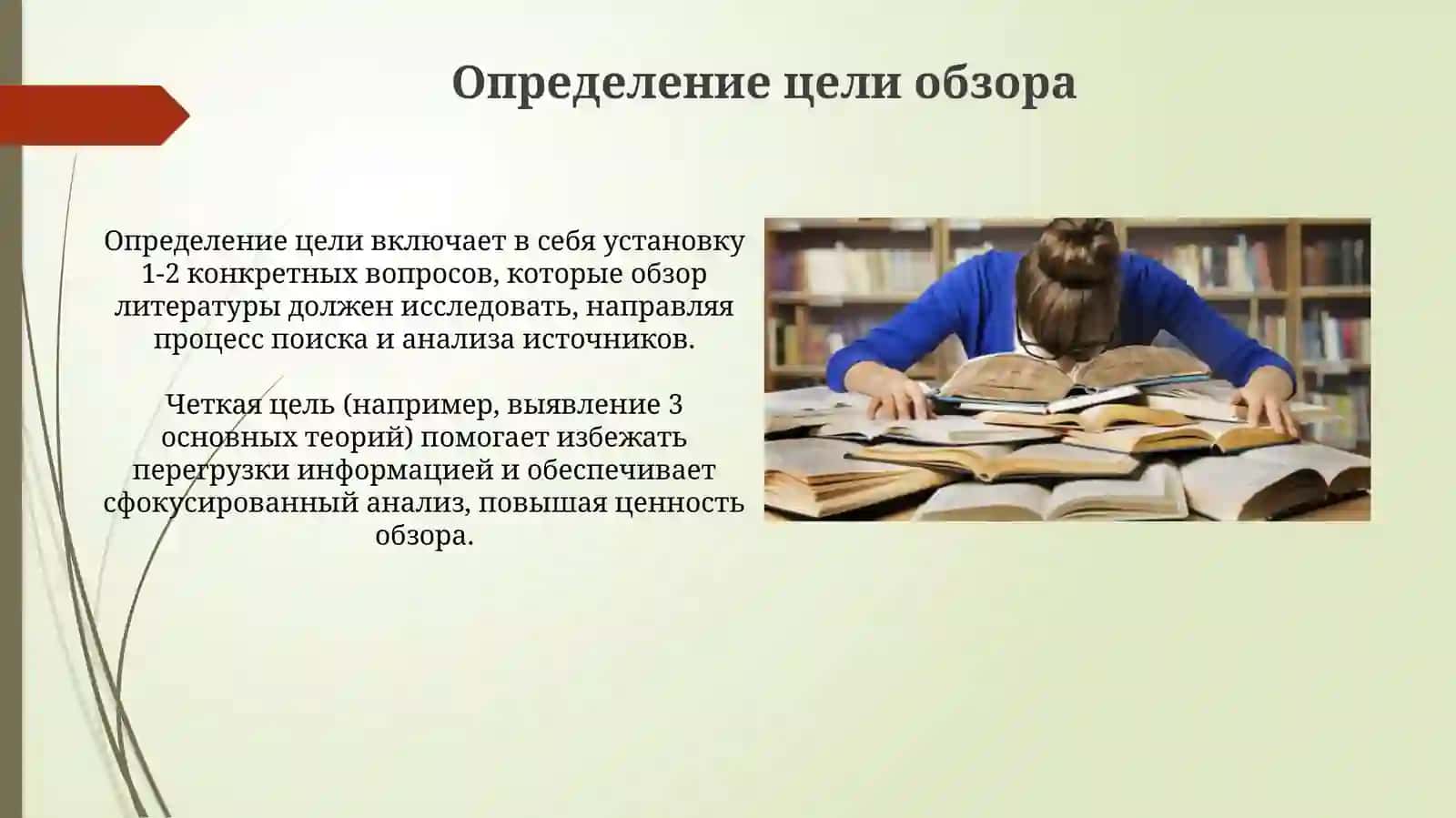 Определение цели обзора

Определение цели включает в себя установку 1-2 конкретных вопросов, которые обзор литературы должен исследовать, направляя процесс поиска и анализа источников.

Четкая цель (например, выявление 3 основных теорий) помогает избежать перегрузки информацией и обеспечивает сфокусированный анализ, повышая ценность обзора.